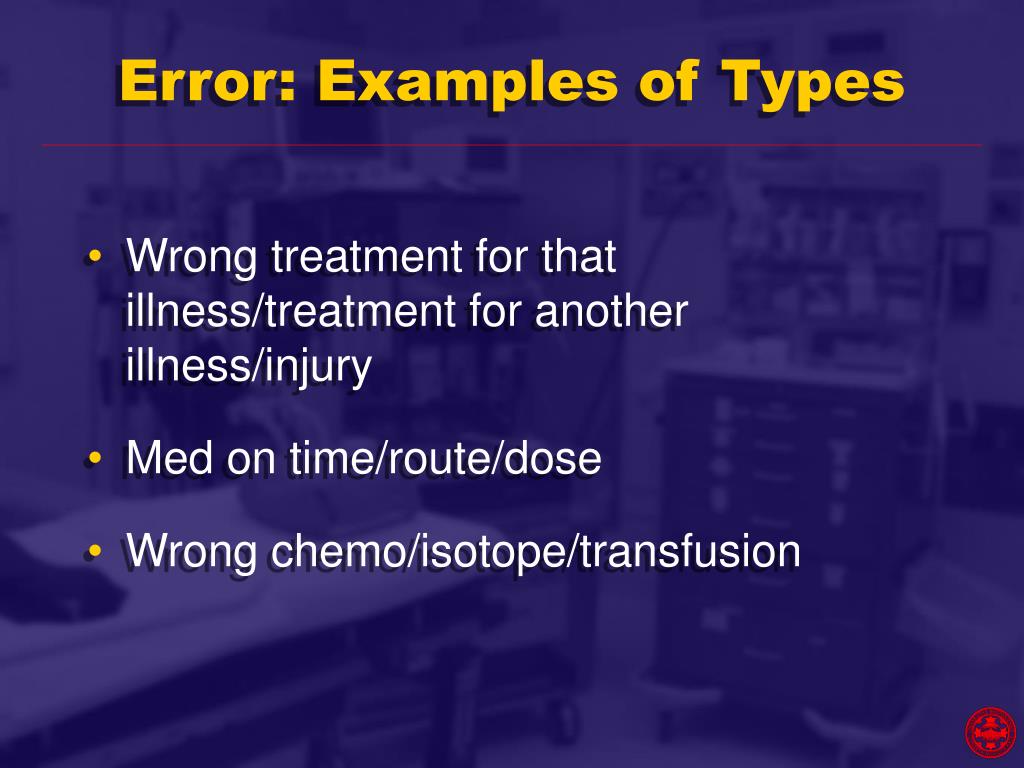 Error: Examples of Types

• Wrong treatment for that illness/treatment for another illness/injury

• Med on time/route/dose

• Wrong chemo/isotope/transfusion